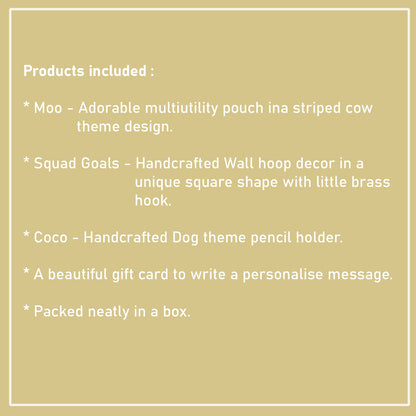 Products included :

* Moo - Adorable multiutility pouch ina striped cow theme design.

* Squad Goals - Handcrafted Wall hoop decor in a unique square shape with little brass hook.

* Coco - Handcrafted Dog theme pencil holder.

* A beautiful gift card to write a personalise message.

* Packed neatly in a box.